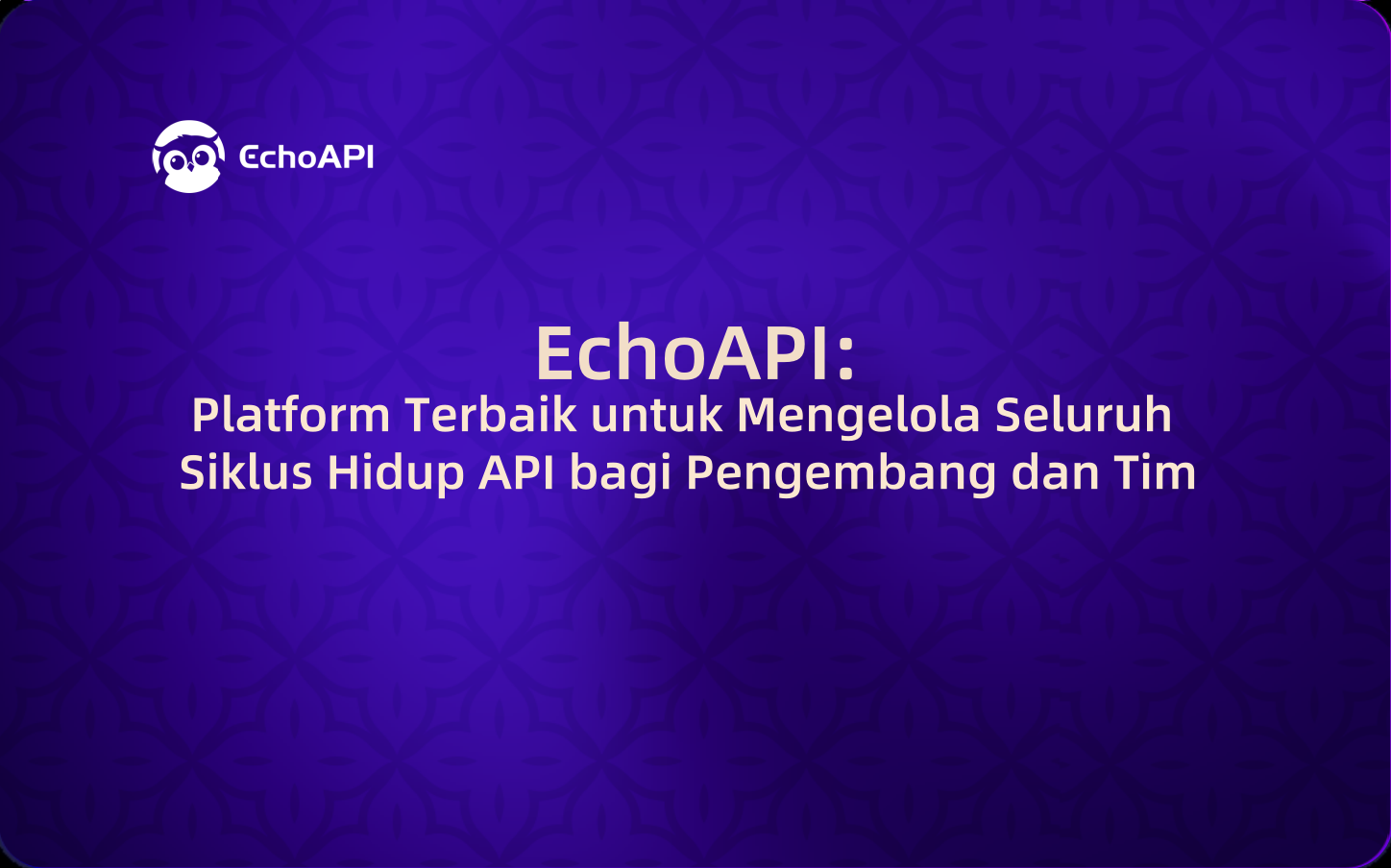 EchoAPI

EchoAPI:
Platform Terbaik untuk Mengelola Seluruh Siklus Hidup API bagi Pengembang dan Tim